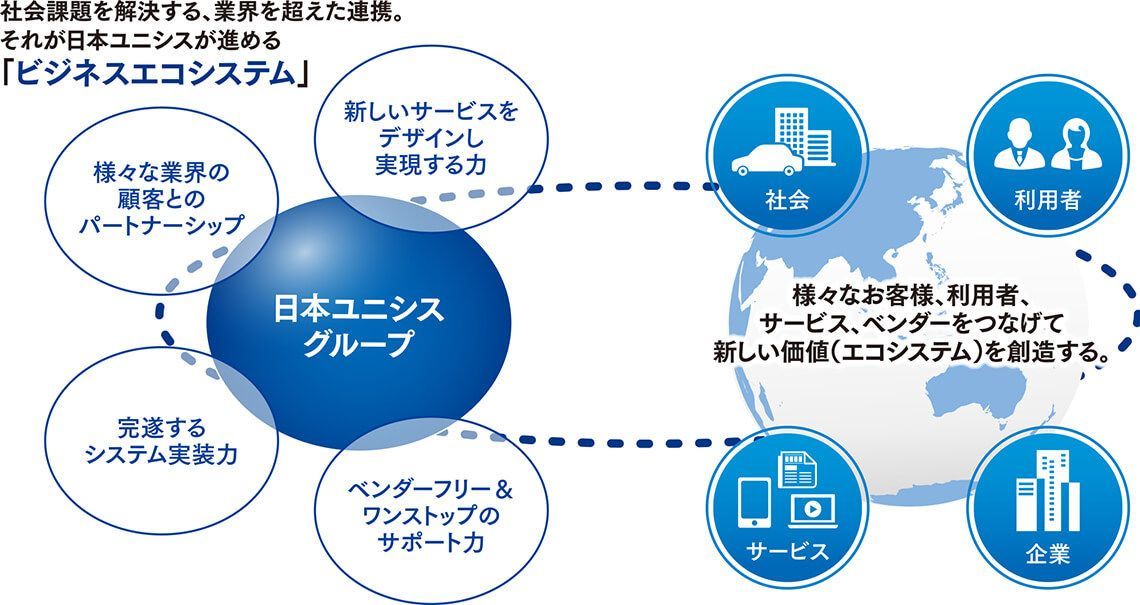 社会課題を解決する、業界を超えた連携。
それが日本ユニシスが進める
「ビジネスエコシステム」

新しいサービスをデザインし実現する力

様々な業界の顧客とのパートナーシップ

日本ユニシスグループ

完遂するシステム実装力

ベンダーフリー＆ワンストップのサポート力

社会

利用者

様々なお客様、利用者、サービス、ベンダーをつなげて新しい価値（エコシステム）を創造する。

サービス

企業